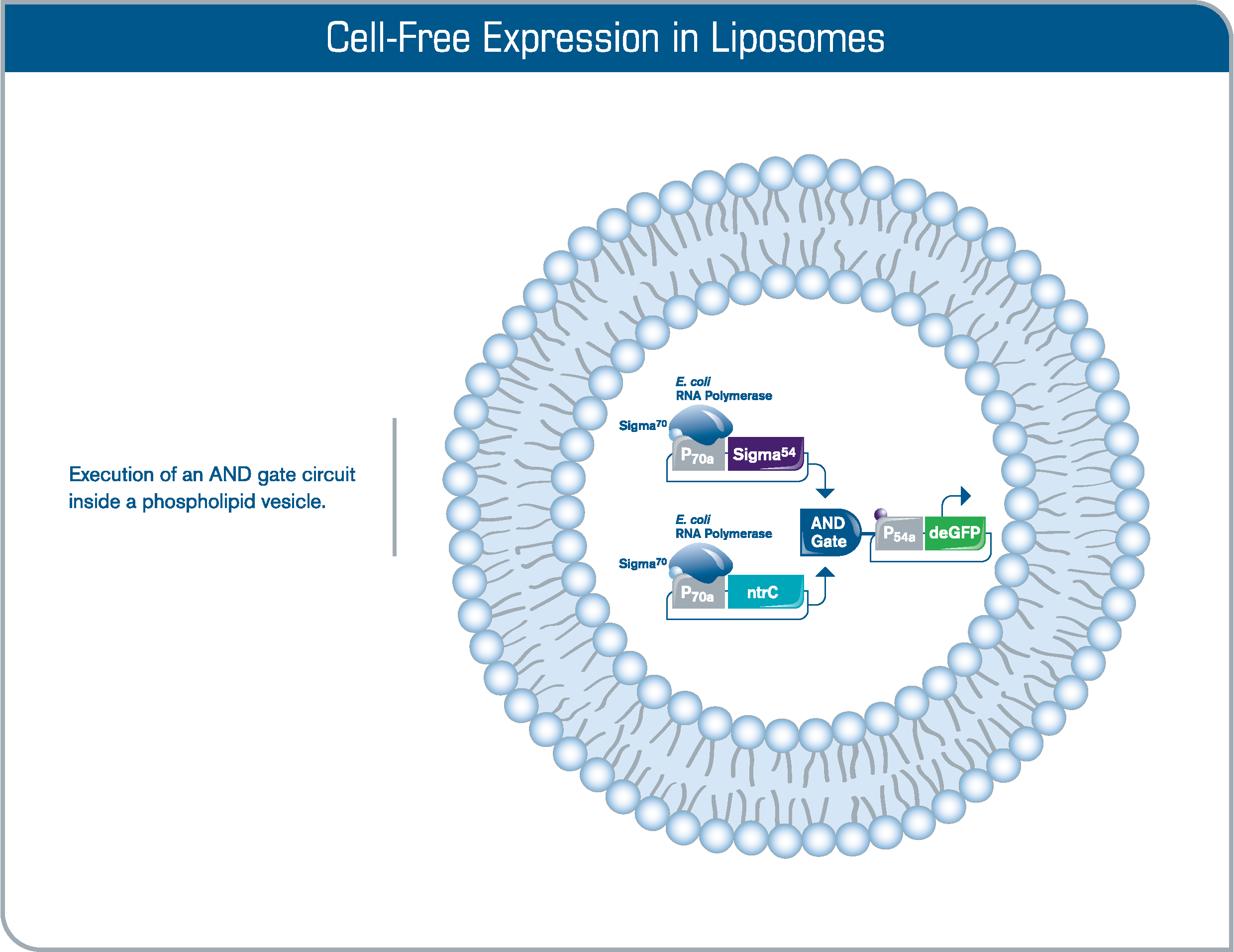 Cell-Free Expression in Liposomes

Execution of an AND gate circuit inside a phospholipid vesicle.

E. coli
RNA Polymerase

Sigma$^{70}$

$P_{70a}$ Sigma$^{54}$

E. coli
RNA Polymerase

Sigma$^{70}$

$P_{70a}$ ntrC

AND
Gate

$P_{54a}$ deGFP